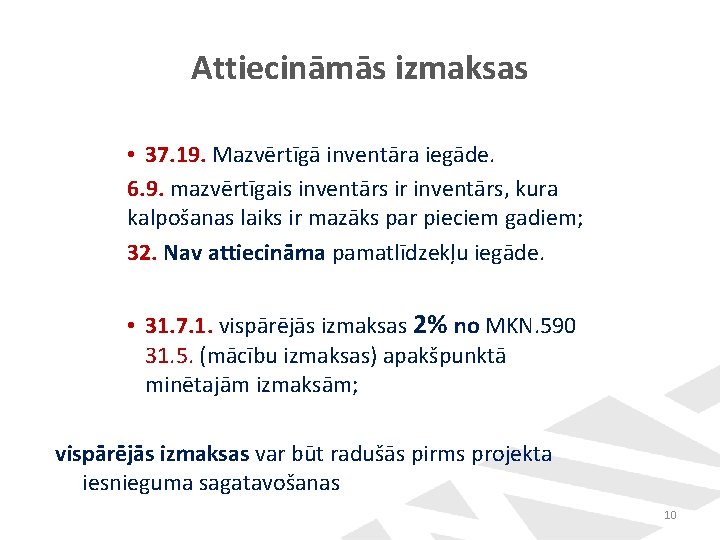 Attiecināmās izmaksas

• 37.19. Mazvērtīgā inventāra iegāde.

6.9. mazvērtīgais inventārs ir inventārs, kura kalpošanas laiks ir mazāks par pieciem gadiem;

32. Nav attiecināma pamatlīdzekļu iegāde.

• 31.7.1. vispārējās izmaksas 2% no MKN.590 31.5. (mācību izmaksas) apakšpunktā minētajām izmaksām;

vispārējās izmaksas var būt radušās pirms projekta iesnieguma sagatavošanas

10